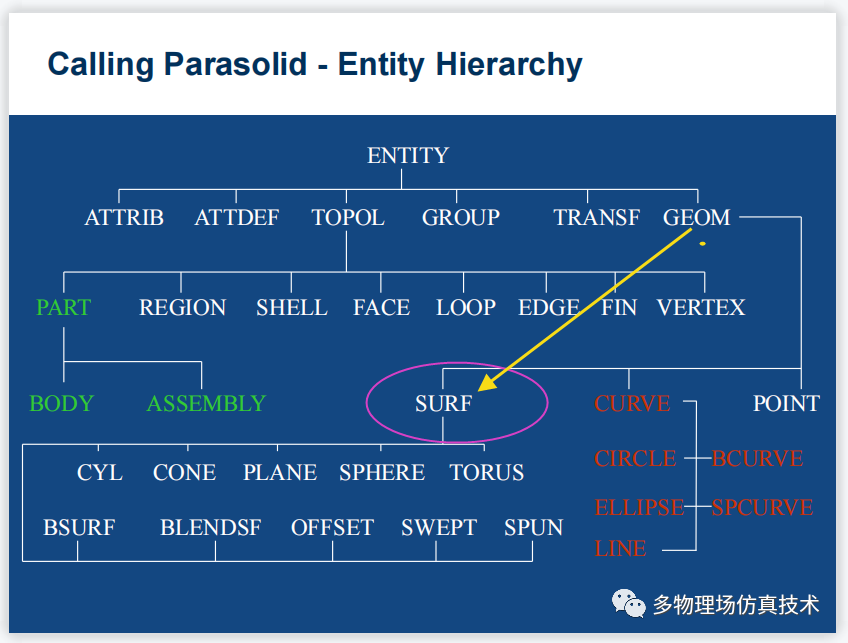 Calling Parasolid - Entity Hierarchy

ENTITY

ATTRIB ATTDEF TOPOL GROUP TRANSF GEOM

PART REGION SHELL FACE LOOP EDGE FIN VERTEX

BODY ASSEMBLY

SURF

CURVE POINT

CYL CONE PLANE SPHERE TORUS

BSURF BLENDSF OFFSET SWEPT SPUN

CIRCLE BCURVE

ELLIPSE SPCURVE

LINE

多物理场仿真技术